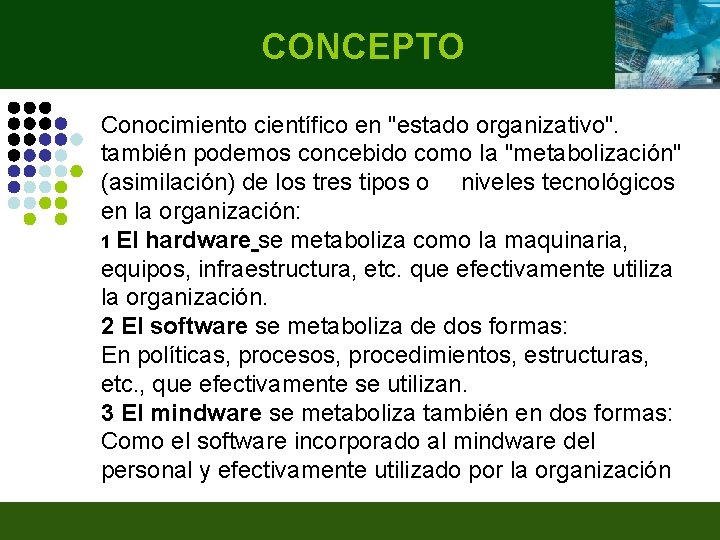 CONCEPTO

Conocimiento científico en "estado organizativo". también podemos concebido como la "metabolización" (asimilación) de los tres tipos o niveles tecnológicos en la organización:
1 El hardware se metaboliza como la maquinaria, equipos, infraestructura, etc. que efectivamente utiliza la organización.
2 El software se metaboliza de dos formas:
En políticas, procesos, procedimientos, estructuras, etc., que efectivamente se utilizan.
3 El mindware se metaboliza también en dos formas:
Como el software incorporado al mindware del personal y efectivamente utilizado por la organización